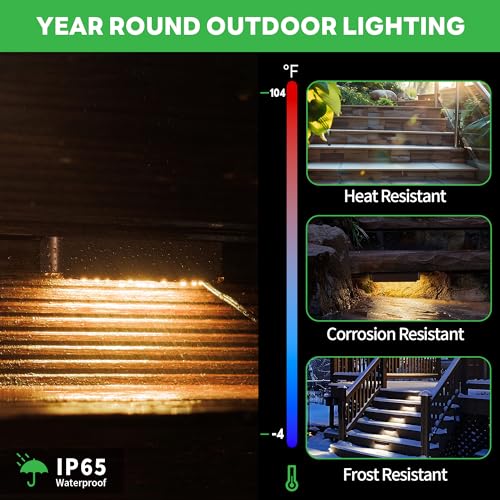 YEAR ROUND OUTDOOR LIGHTING

°F

104

-4

Heat Resistant

Corrosion Resistant

Frost Resistant

IP65
Waterproof